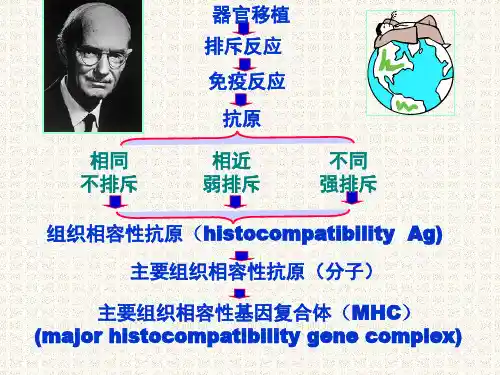 器官移植

排斥反应

免疫反应

抗原

相同
不排斥

相近
弱排斥

不同
强排斥

组织相容性抗原（histocompatibility Ag)

主要组织相容性抗原（分子）

主要组织相容性基因复合体（MHC）
(major histocompatibility gene complex)